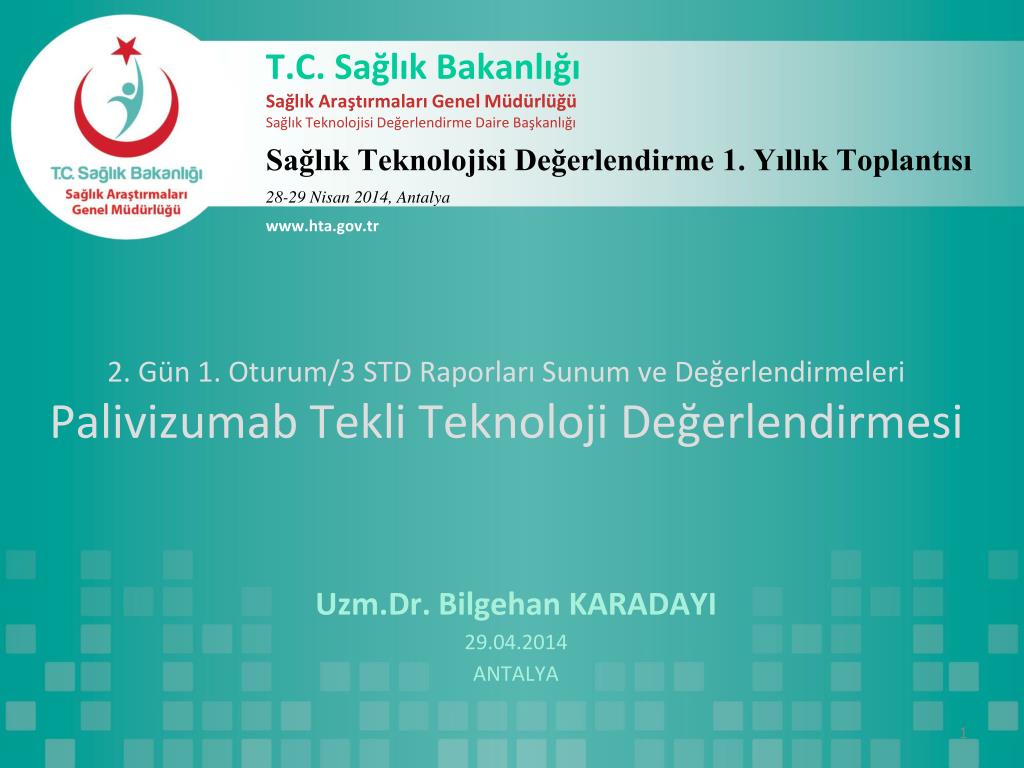 T.C. Sağlık Bakanlığı
Sağlık Araştırmaları Genel Müdürlüğü

T.C. Sağlık Bakanlığı
Sağlık Araştırmaları Genel Müdürlüğü
Sağlık Teknolojisi Değerlendirme Daire Başkanlığı

Sağlık Teknolojisi Değerlendirme 1. Yıllık Toplantısı
28-29 Nisan 2014, Antalya
www.hta.gov.tr

2. Gün 1. Oturum/3 STD Raporları Sunum ve Değerlendirmeleri
Palivizumab Tekli Teknoloji Değerlendirmesi

Uzm.Dr. Bilgehan KARADAYI
29.04.2014
ANTALYA

1